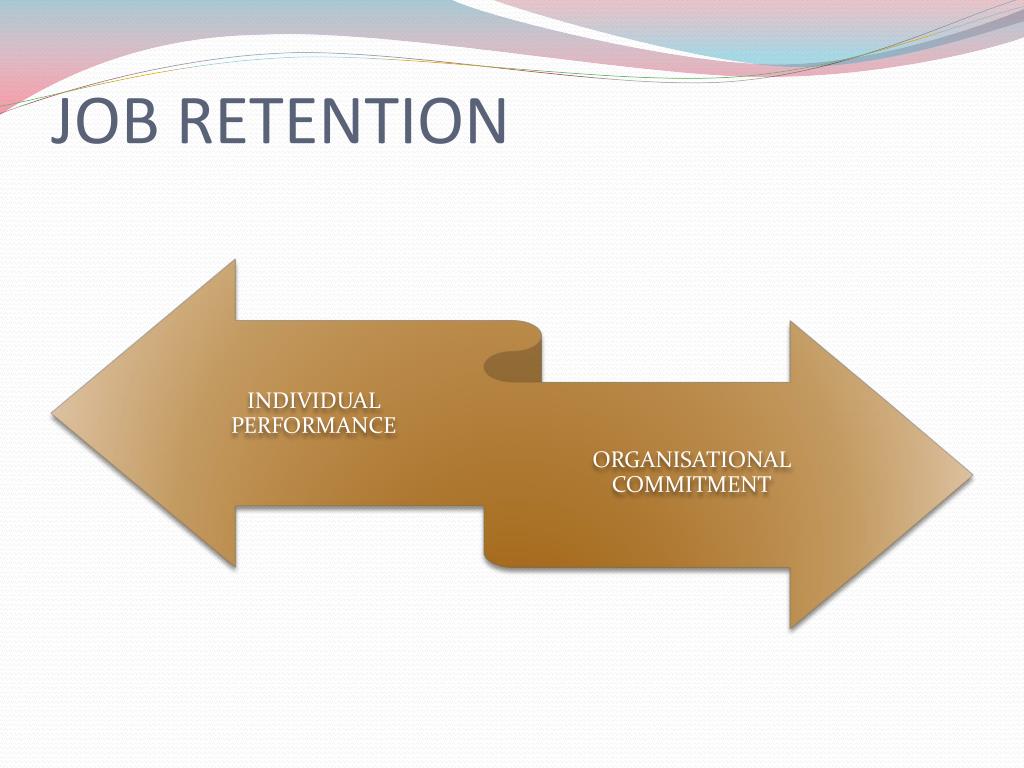 JOB RETENTION

INDIVIDUAL PERFORMANCE

ORGANISATIONAL COMMITMENT